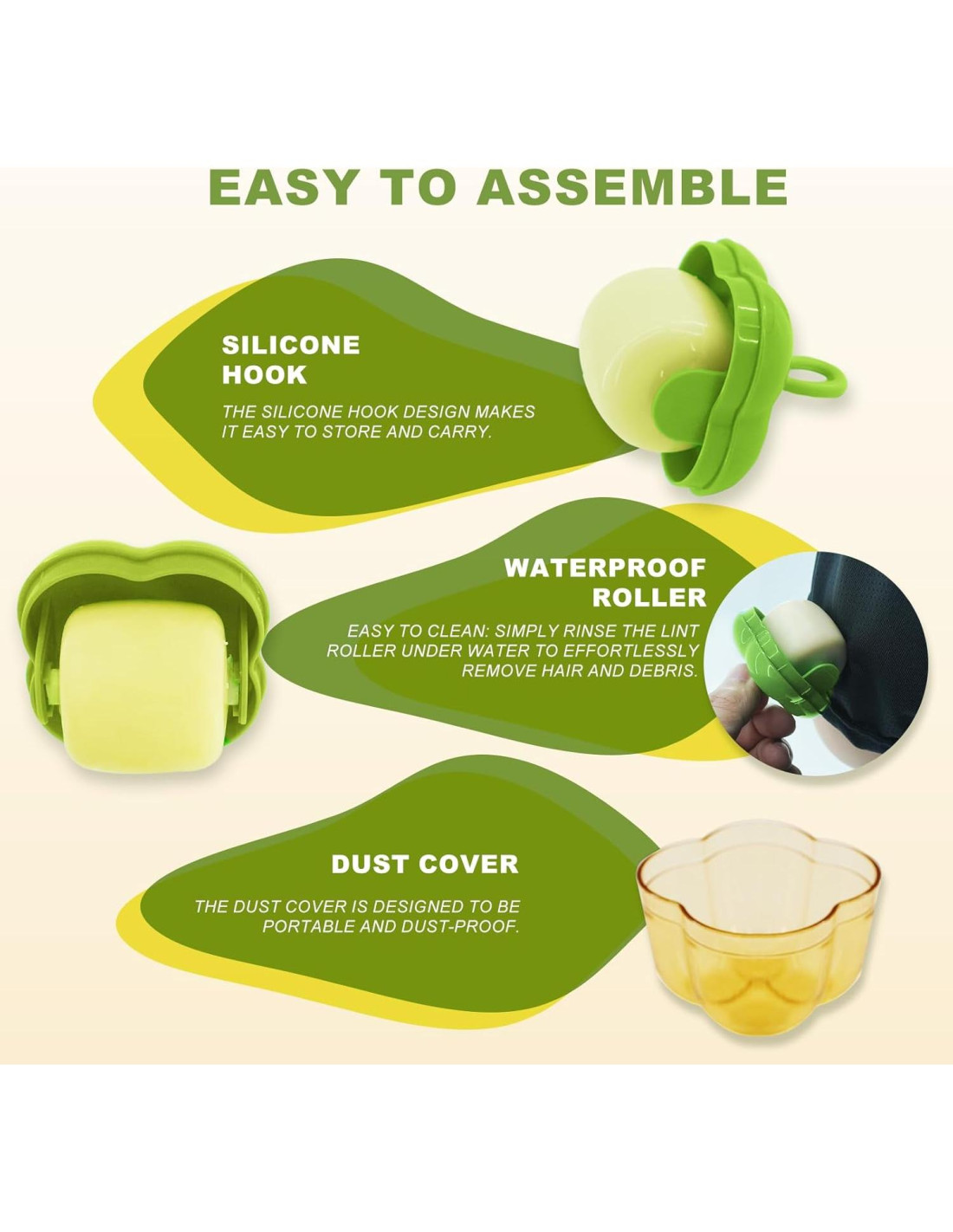 EASY TO ASSEMBLE

SILICONE HOOK

THE SILICONE HOOK DESIGN MAKES IT EASY TO STORE AND CARRY.

WATERPROOF ROLLER

EASY TO CLEAN: SIMPLY RINSE THE LINT ROLLER UNDER WATER TO EFFORTLESSLY REMOVE HAIR AND DEBRIS.

DUST COVER

THE DUST COVER IS DESIGNED TO BE PORTABLE AND DUST-PROOF.